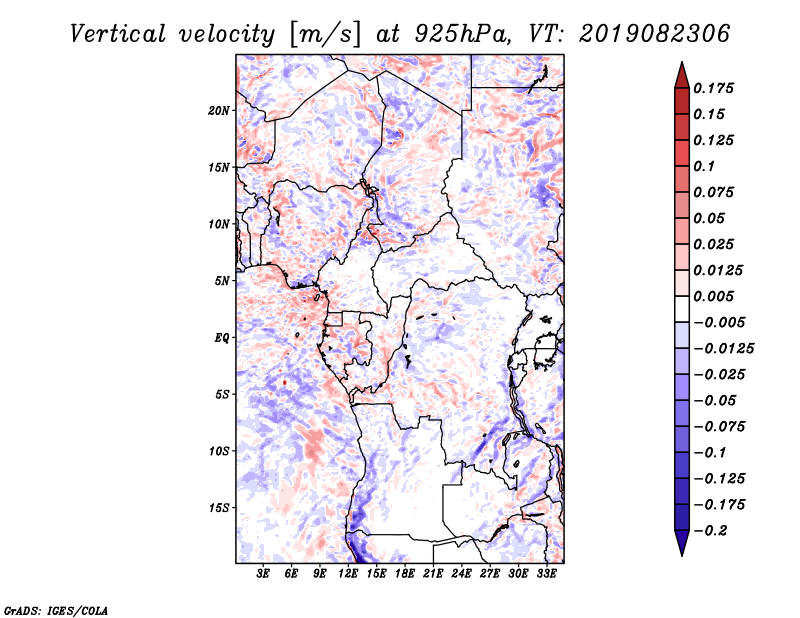 Vertical velocity [m/s] at 925hPa, VT: 2019082306

20N
15N
10N
5N
EQ
5S
10S
15S

3E 6E 9E 12E 15E 18E 21E 24E 27E 30E 33E

0.175
0.15
0.125
0.1
0.075
0.05
0.025
0.0125
0.005
−0.005
−0.0125
−0.025
−0.05
−0.075
−0.1
−0.125
−0.175
−0.2

GrADS: IGES/COLA